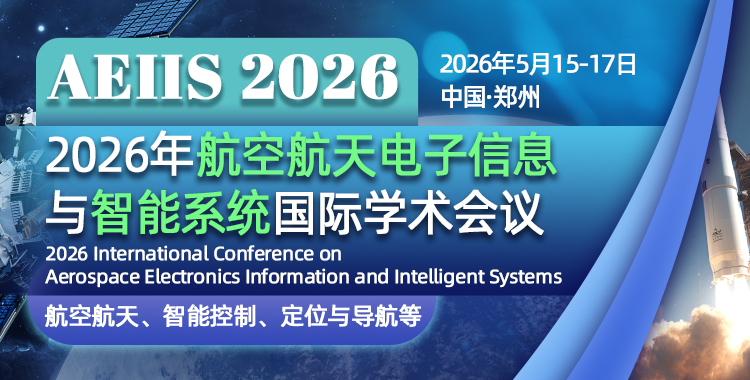 AEIIS 2026

2026年5月15-17日
中国·郑州

2026年航空航天电子信息与智能系统国际学术会议

2026 International Conference on Aerospace Electronics Information and Intelligent Systems

航空航天、智能控制、定位与导航等